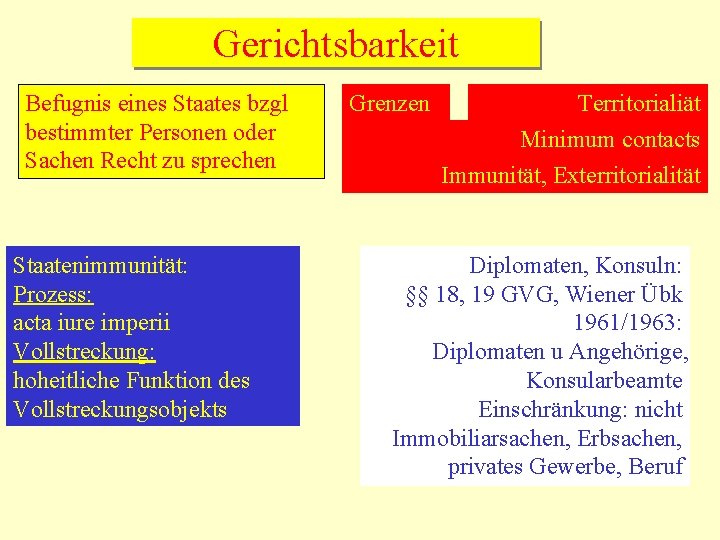 Gerichtsbarkeit

Befugnis eines Staates bzgl bestimmter Personen oder Sachen Recht zu sprechen

Grenzen

Territorialiät
Minimum contacts
Immunität, Exterritorialität

Staatenimmunität:
Prozess:
acta iure imperii
Vollstreckung:
hoheitliche Funktion des Vollstreckungsobjekts

Diplomaten, Konsuln:
§§ 18, 19 GVG, Wiener Übk 1961/1963:
Diplomaten u Angehörige, Konsularbeamte
Einschränkung: nicht Immobiliarsachen, Erbsachen, privates Gewerbe, Beruf